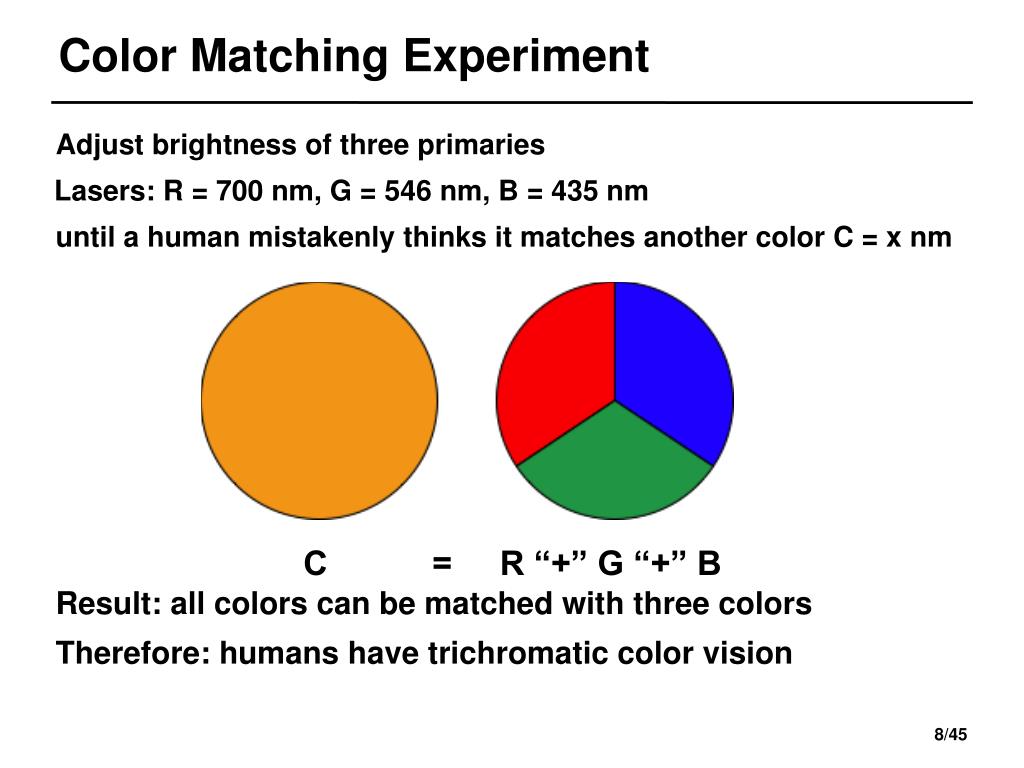 Color Matching Experiment

Adjust brightness of three primaries

Lasers: R = 700 nm, G = 546 nm, B = 435 nm

until a human mistakenly thinks it matches another color C = x nm

C = R “+” G “+” B

Result: all colors can be matched with three colors

Therefore: humans have trichromatic color vision

8/45